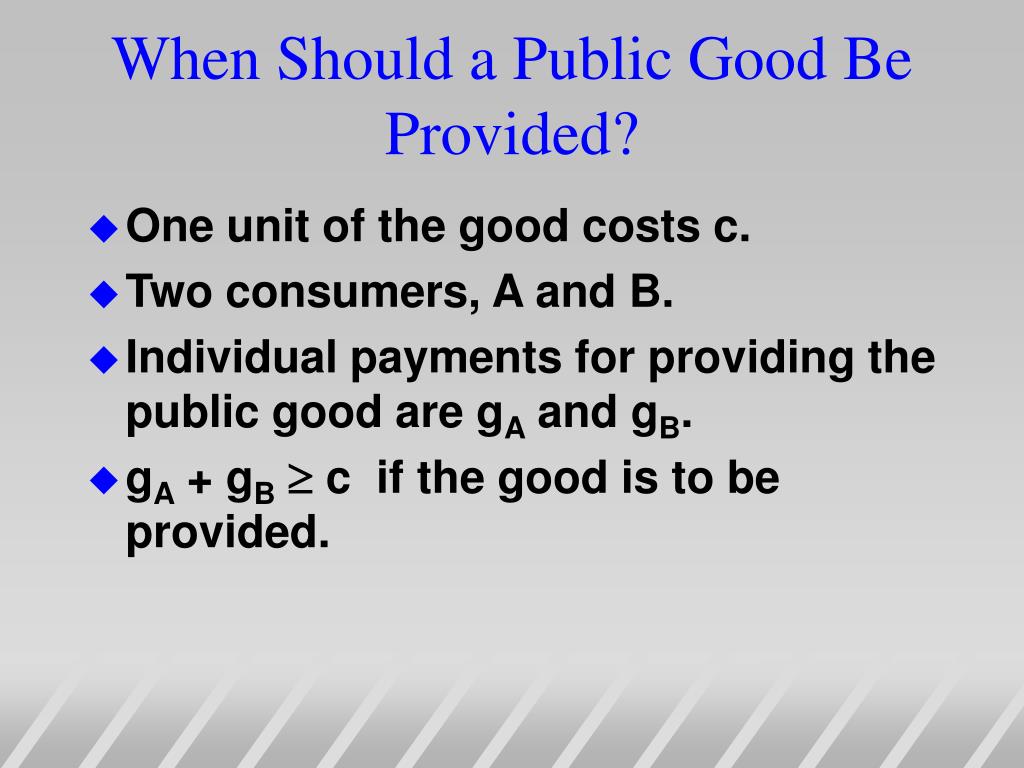 When Should a Public Good Be Provided?

One unit of the good costs c.

Two consumers, A and B.

Individual payments for providing the public good are $g_A$ and $g_B$.

$g_A + g_B \geq c$ if the good is to be provided.